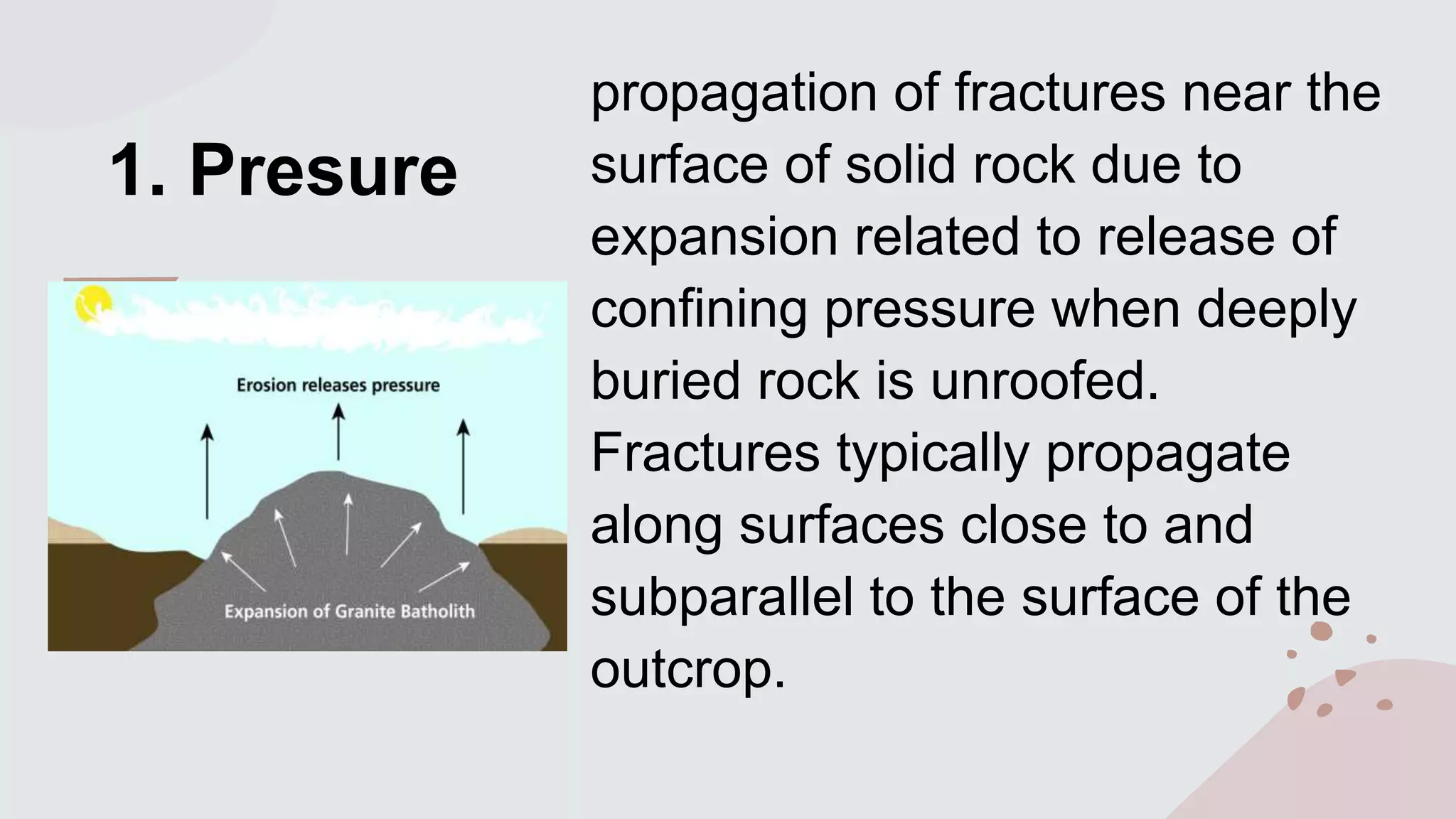 1. Presure

Erosion releases pressure

Expansion of Granite Batholith

propagation of fractures near the surface of solid rock due to expansion related to release of confining pressure when deeply buried rock is unroofed. Fractures typically propagate along surfaces close to and subparallel to the surface of the outcrop.